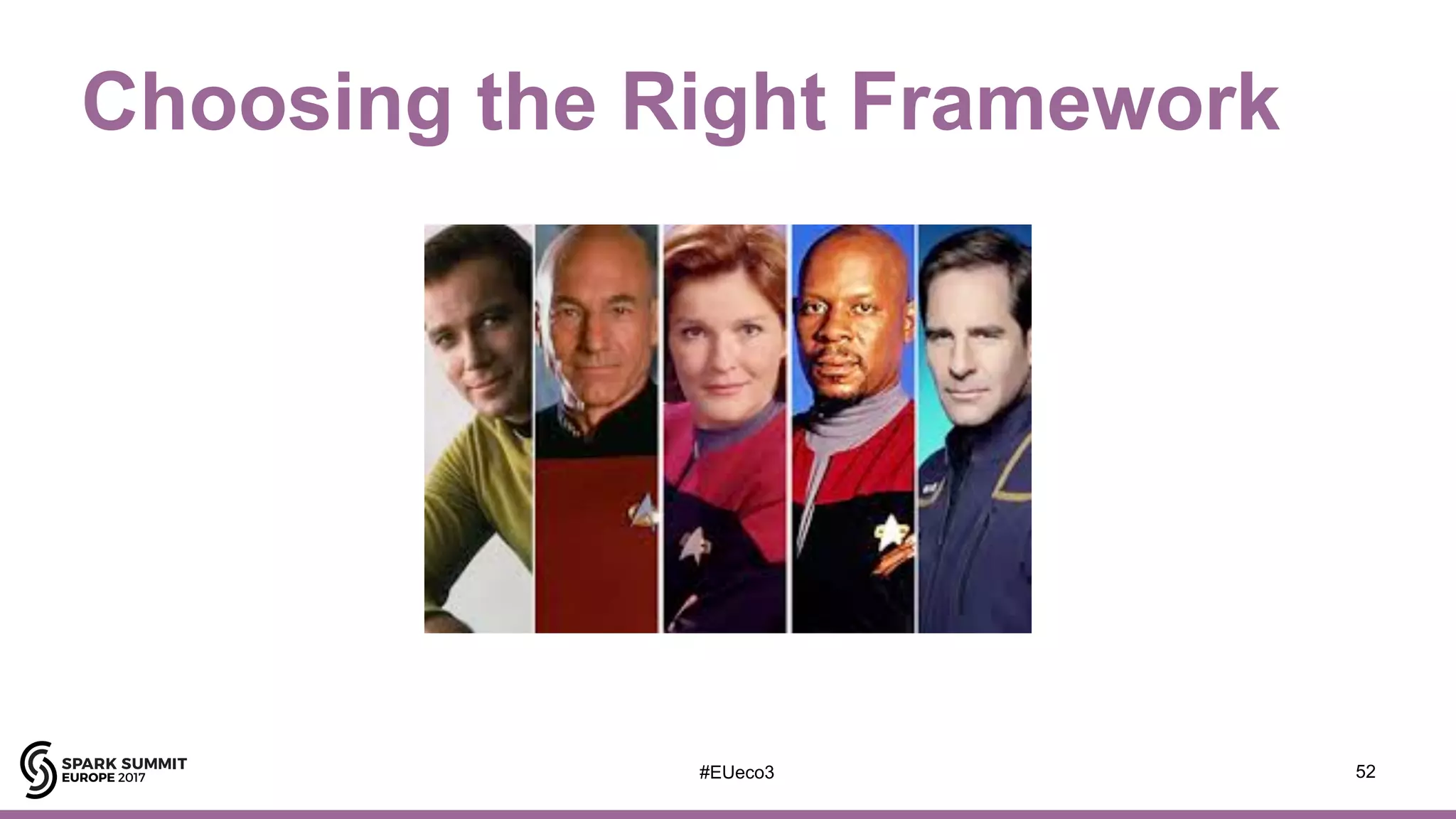 Choosing the Right Framework

SPARK SUMMIT
EUROPE 2017

#EUeco3

52